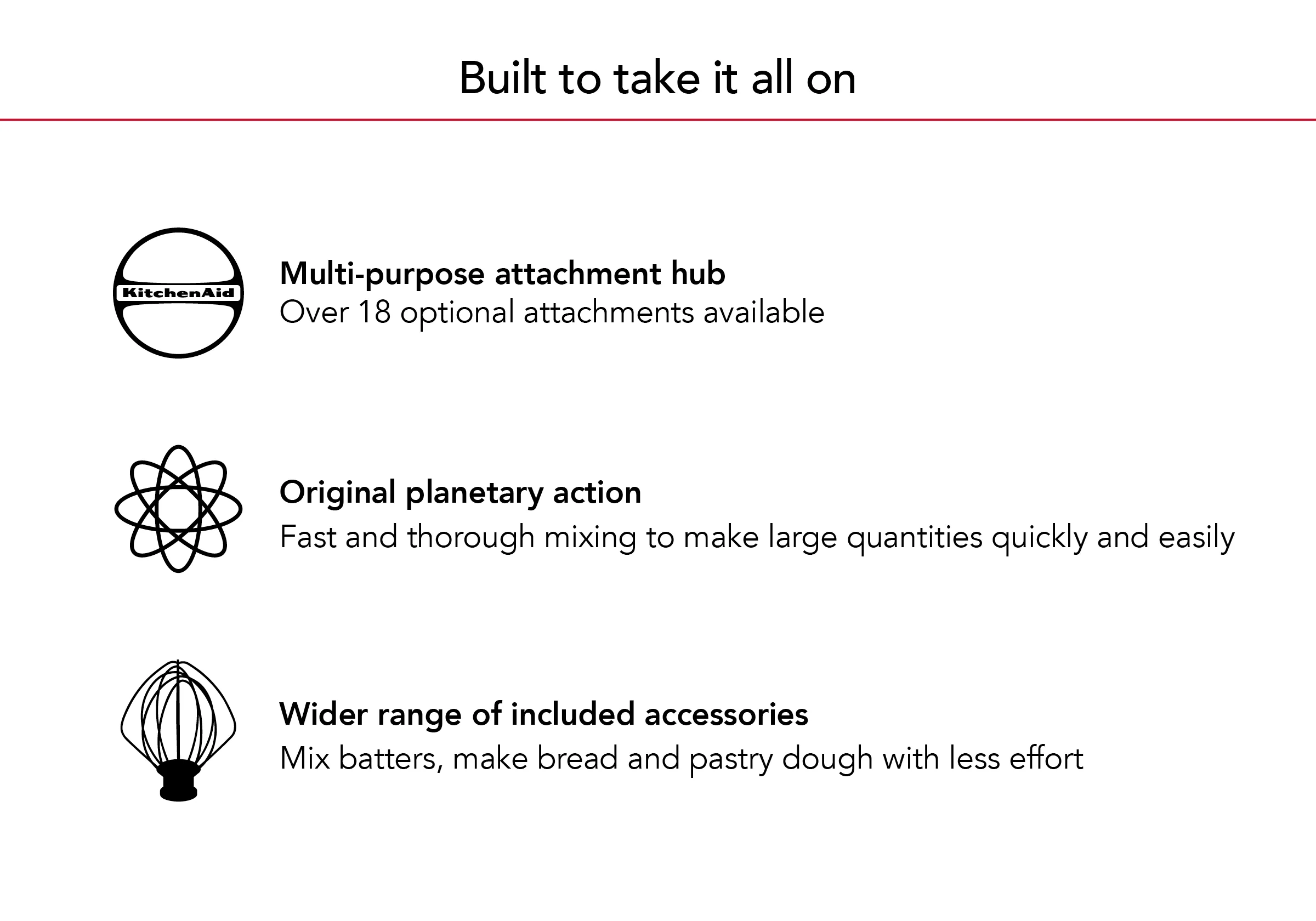 Built to take it all on

KitchenAid

Multi-purpose attachment hub
Over 18 optional attachments available

Original planetary action
Fast and thorough mixing to make large quantities quickly and easily

Wider range of included accessories
Mix batters, make bread and pastry dough with less effort